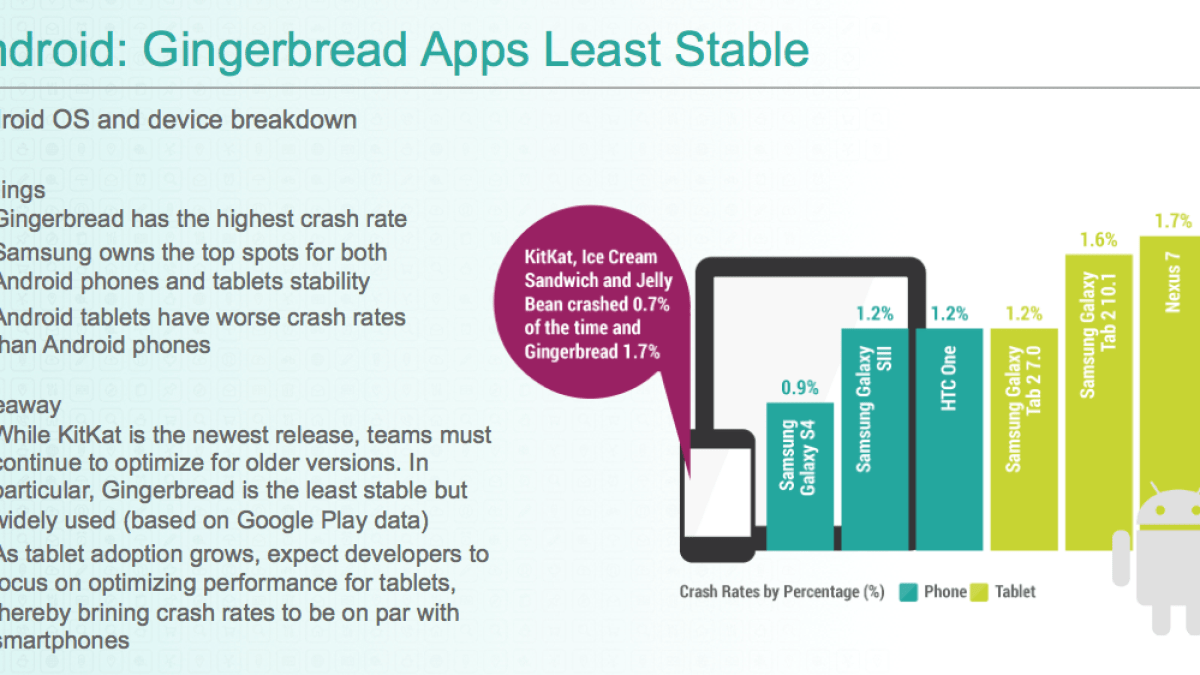 ndroid: Gingerbread Apps Least Stable

roid OS and device breakdown

ings
Gingerbread has the highest crash rate
Samsung owns the top spots for both Android phones and tablets stability
Android tablets have worse crash rates han Android phones

eaway
While KitKat is the newest release, teams must continue to optimize for older versions. In particular, Gingerbread is the least stable but widely used (based on Google Play data)
As tablet adoption grows, expect developers to ocus on optimizing performance for tablets, hereby brining crash rates to be on par with smartphones

KitKat, Ice Cream Sandwich and Jelly Bean crashed 0.7% of the time and Gingerbread 1.7%

0.9%
Samsung Galaxy S4
1.2%
Samsung Galaxy SIII
1.2%
HTC One
1.2%
Samsung Galaxy Tab 2 7.0
1.6%
Samsung Galaxy Tab 2 10.1
1.7%
Nexus 7

Crash Rates by Percentage (%) Phone Tablet